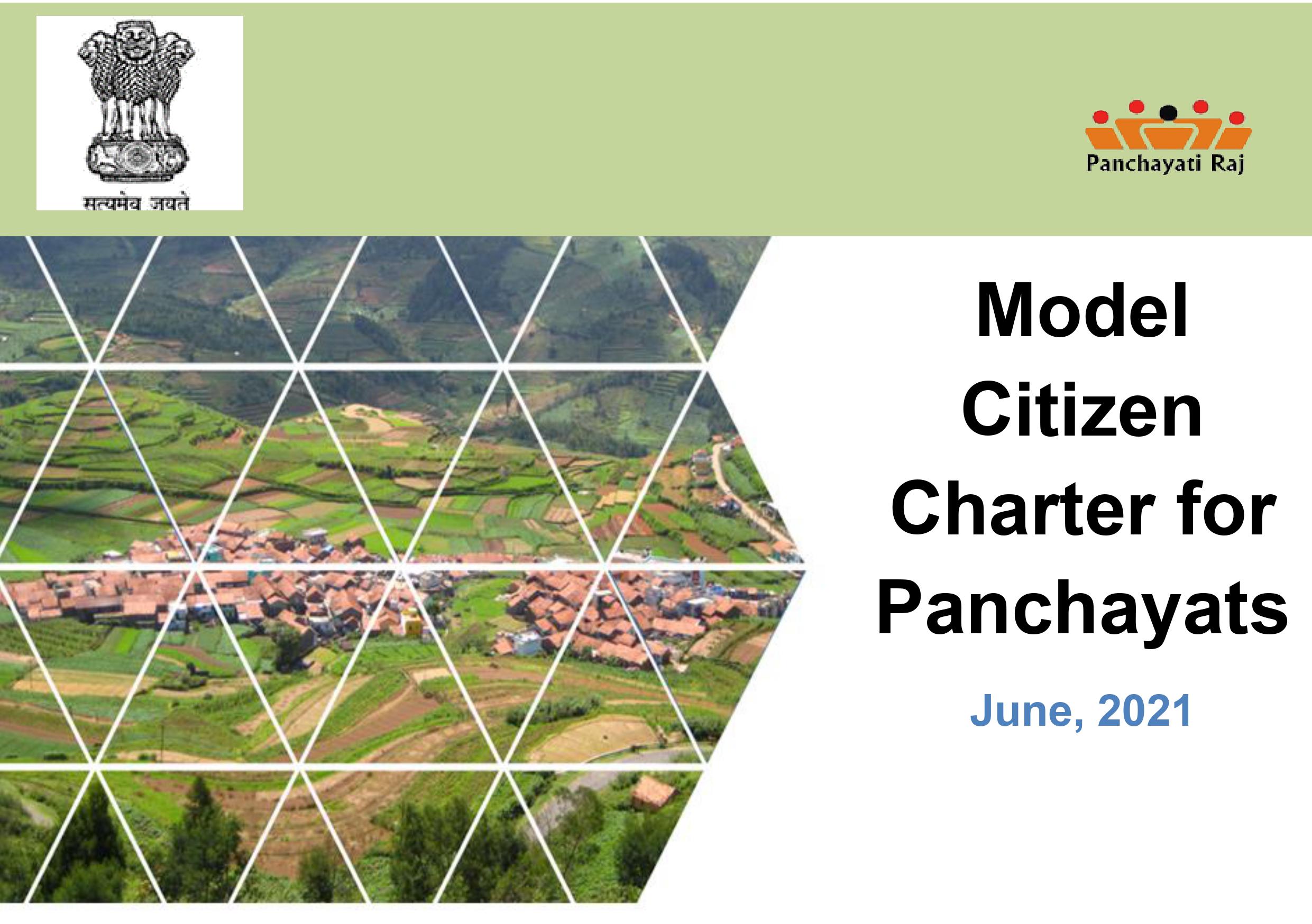 सत्यमेव जयते

Panchayati Raj

Model Citizen Charter for Panchayats

June, 2021